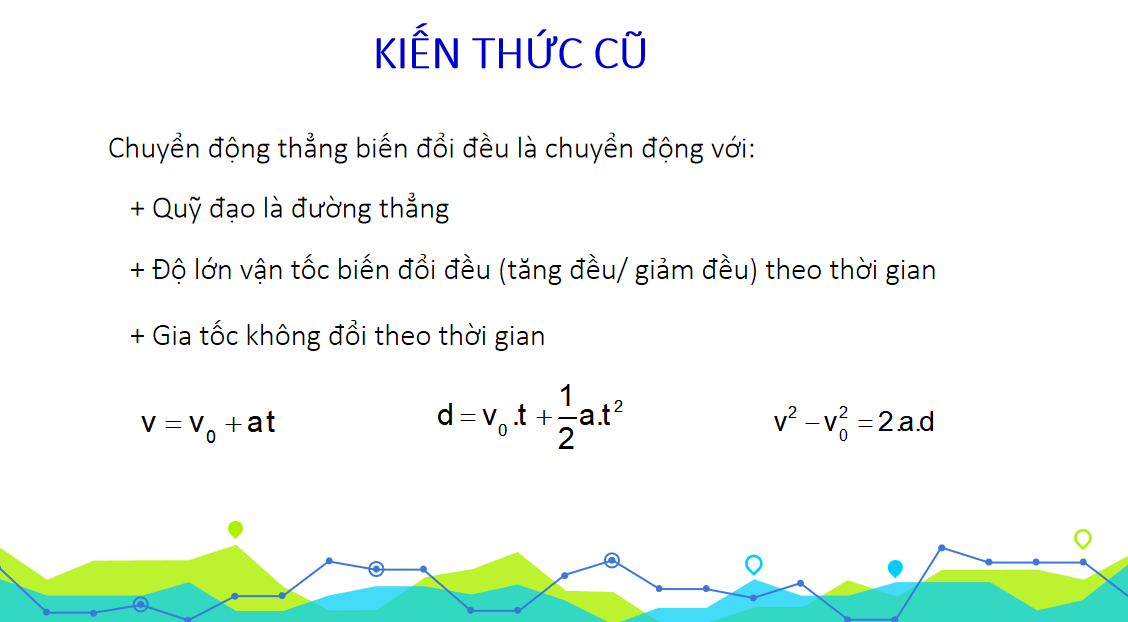 KIẾN THỨC CŨ

Chuyển động thẳng biến đổi đều là chuyển động với:

+ Quỹ đạo là đường thẳng

+ Độ lớn vận tốc biến đổi đều (tăng đều/ giảm đều) theo thời gian

+ Gia tốc không đổi theo thời gian

$v = v_0 + at$

$d = v_0.t + \frac{1}{2}a.t^2$

$v^2 - v_0^2 = 2.a.d$